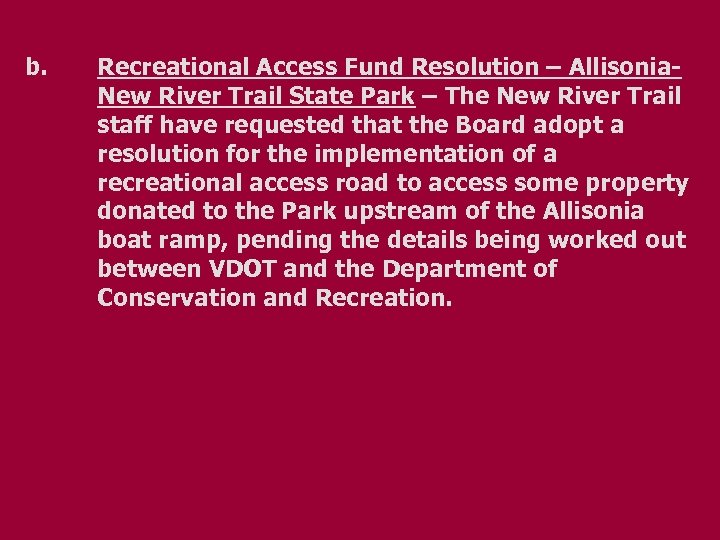 b. Recreational Access Fund Resolution – Allisonia-New River Trail State Park – The New River Trail staff have requested that the Board adopt a resolution for the implementation of a recreational access road to access some property donated to the Park upstream of the Allisonia boat ramp, pending the details being worked out between VDOT and the Department of Conservation and Recreation.